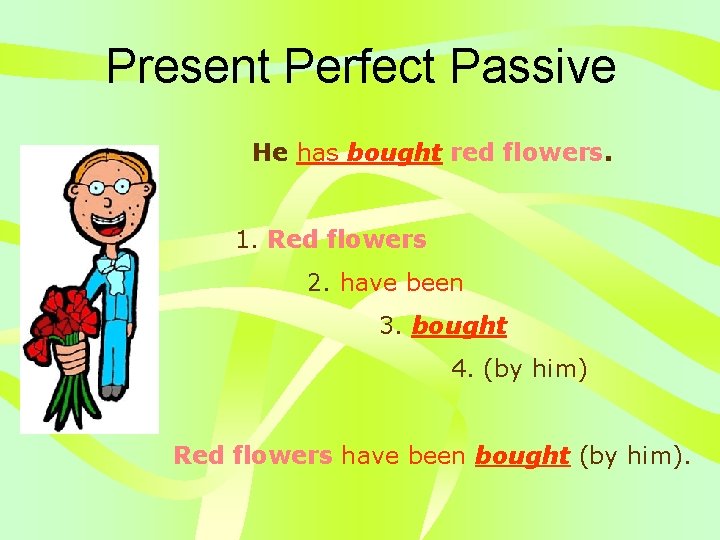 Present Perfect Passive

He has bought red flowers.

1. Red flowers

2. have been

3. bought

4. (by him)

Red flowers have been bought (by him).